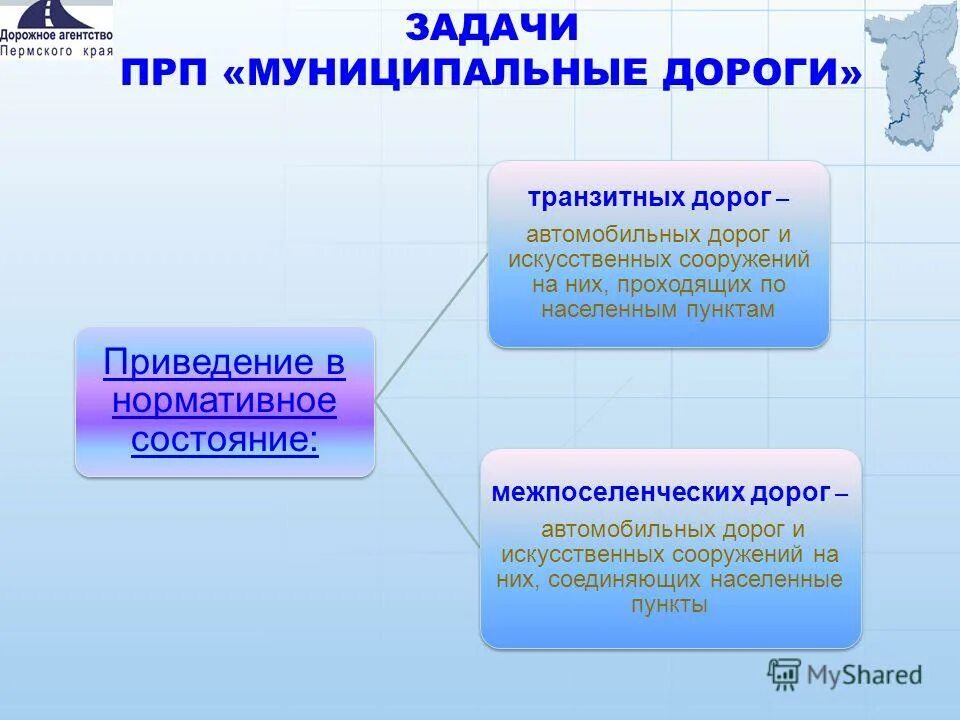 Дорожное агентство Пермского края

ЗАДАЧИ
ПРП «МУНИЦИПАЛЬНЫЕ ДОРОГИ»

Приведение в нормативное состояние:

транзитных дорог – автомобильных дорог и искусственных сооружений на них, проходящих по населенным пунктам

межпоселенческих дорог – автомобильных дорог и искусственных сооружений на них, соединяющих населенные пункты

MyShared